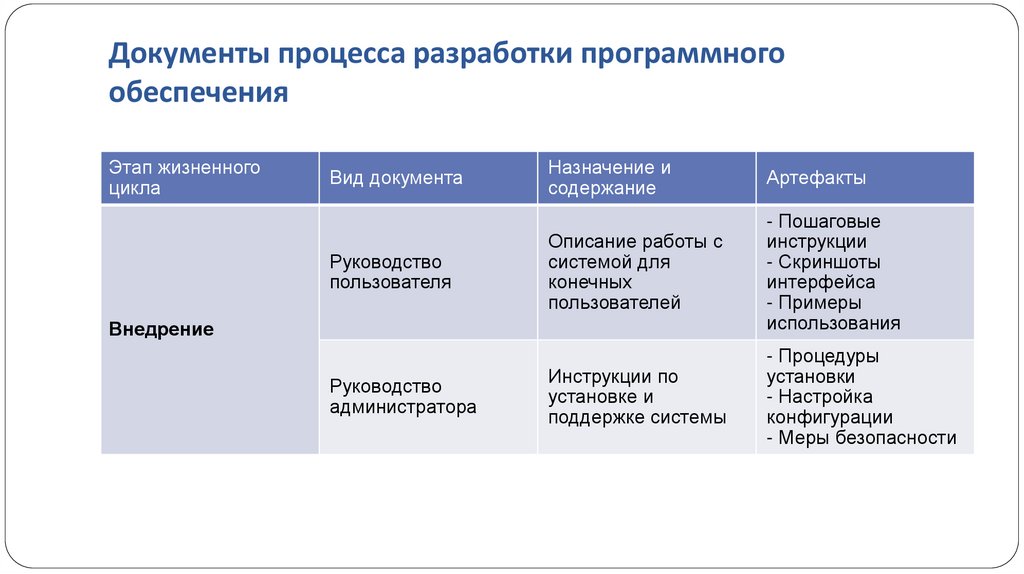 Документы процесса разработки программного обеспечения

| Этап жизненного цикла | Вид документа | Назначение и содержание | Артефакты |
|---|---|---|---|
| Внедрение | Руководство пользователя | Описание работы с системой для конечных пользователей | - Пошаговые инструкции - Скриншоты интерфейса - Примеры использования |
| | Руководство администратора | Инструкции по установке и поддержке системы | - Процедуры установки - Настройка конфигурации - Меры безопасности |